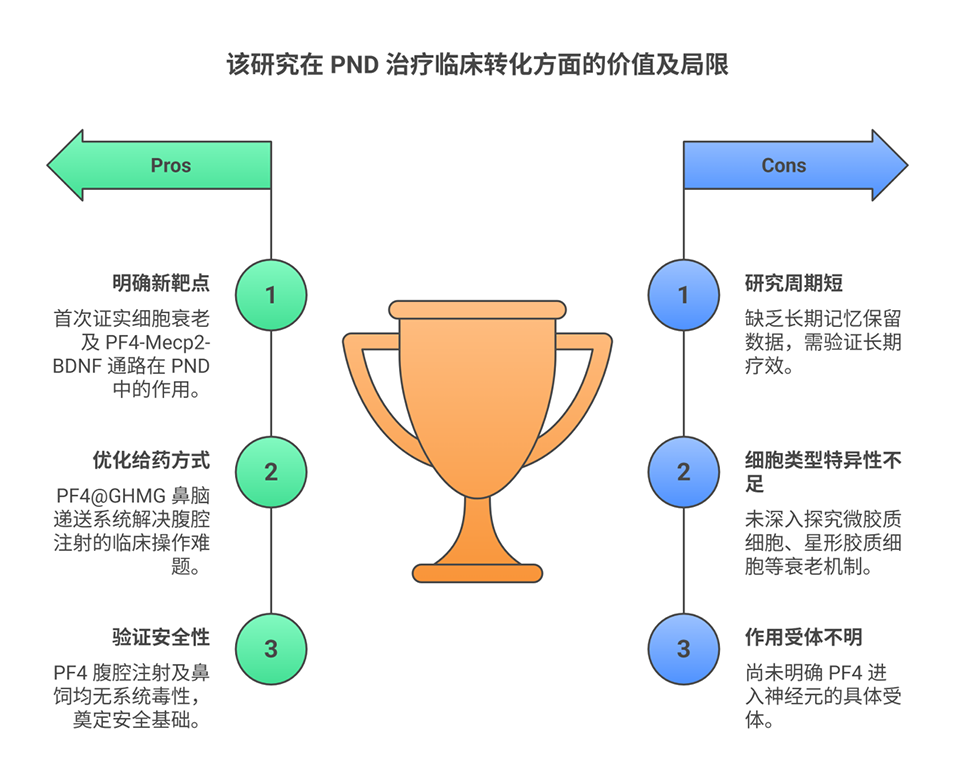 该研究在 PND 治疗临床转化方面的价值及局限

Pros

1

明确新靶点

首次证实细胞衰老及 PF4-Mecp2-BDNF 通路在 PND 中的作用。

2

优化给药方式

PF4@GHMG 鼻脑递送系统解决腹腔注射的临床操作难题。

3

验证安全性

PF4 腹腔注射及鼻饲均无系统毒性，奠定安全基础。

Cons

1

研究周期短

缺乏长期记忆保留数据，需验证长期疗效。

2

细胞类型特异性不足

未深入探究微胶质细胞、星形胶质细胞等衰老机制。

3

作用受体不明

尚未明确 PF4 进入神经元的具体受体。